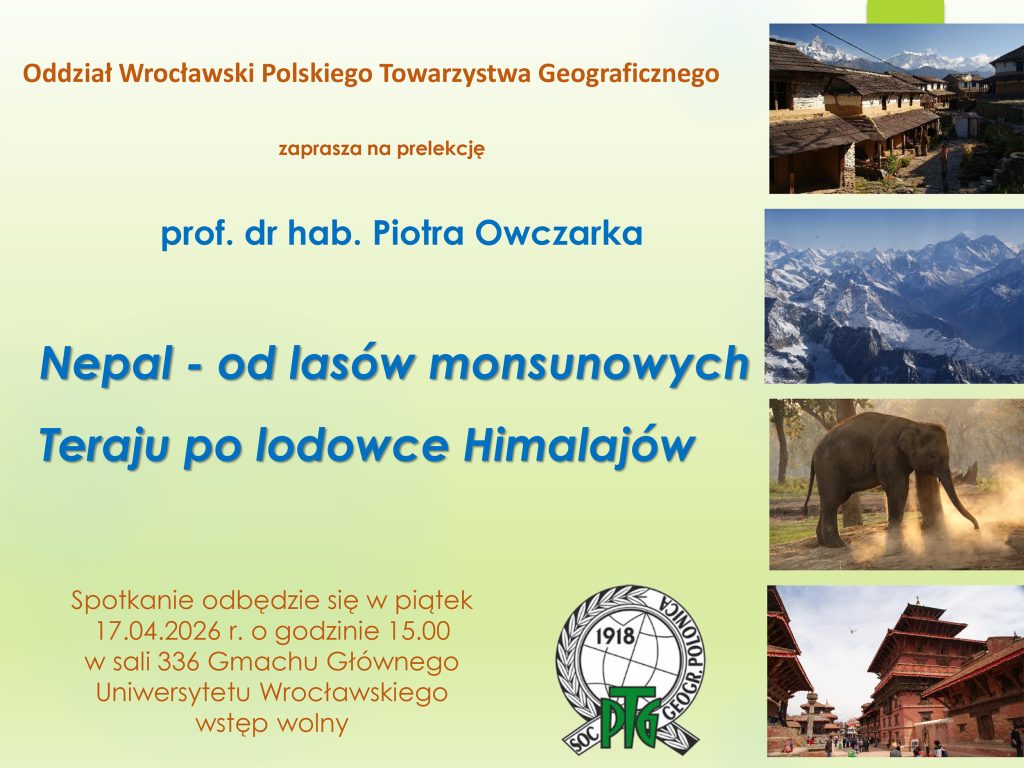 Oddział Wrocławski Polskiego Towarzystwa Geograficznego

zaprasza na prelekcję

prof. dr hab. Piotra Owczarka

Nepal - od lasów monsunowych

Teraju po lodowce Himalajów

Spotkanie odbędzie się w piątek 17.04.2026 r. o godzinie 15.00 w sali 336 Gmachu Głównego Uniwersytetu Wrocławskiego wstęp wolny

1918
SOC. GEOGR. POLONICA
PTG